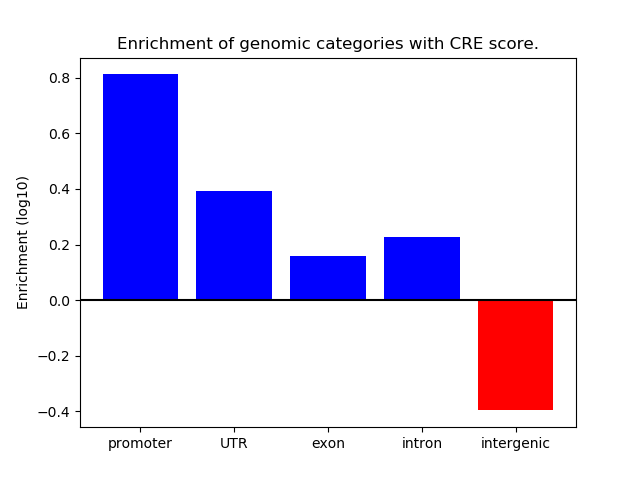 Enrichment of genomic categories with CRE score.

Enrichment (log10)

0.8
0.6
0.4
0.2
0.0
−0.2
−0.4

promoter
UTR
exon
intron
intergenic